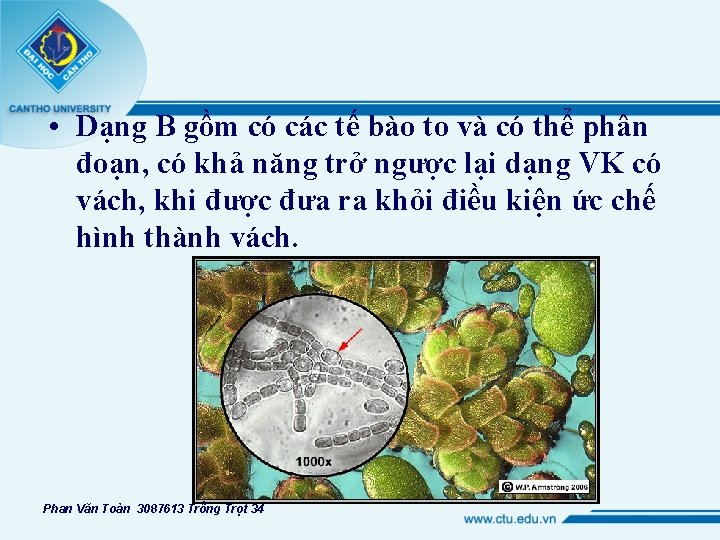 ĐẠI HỌC CẦN THƠ

CANTHO UNIVERSITY

• Dạng B gồm có các tế bào to và có thể phân đoạn, có khả năng trở ngược lại dạng VK có vách, khi được đưa ra khỏi điều kiện ức chế hình thành vách.

1000x

© W.P. Armstrong 2006

Phan Văn Toàn 3087613 Trồng Trọt 34

www.ctu.edu.vn